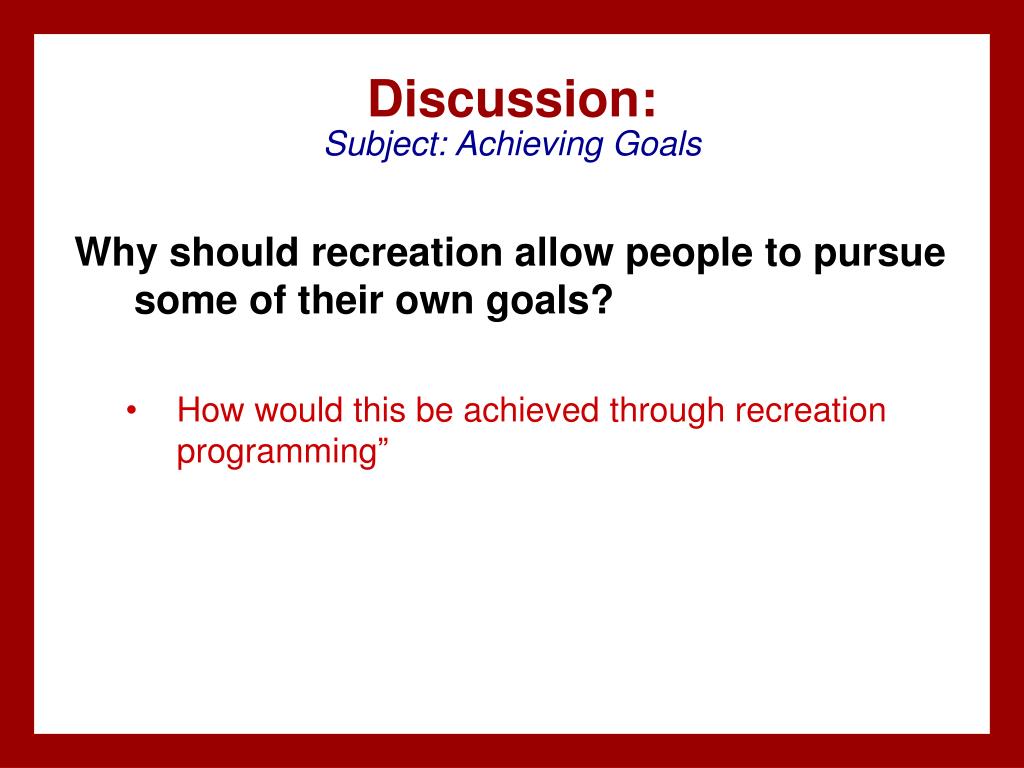 Discussion:
Subject: Achieving Goals

Why should recreation allow people to pursue some of their own goals?

• How would this be achieved through recreation programming”